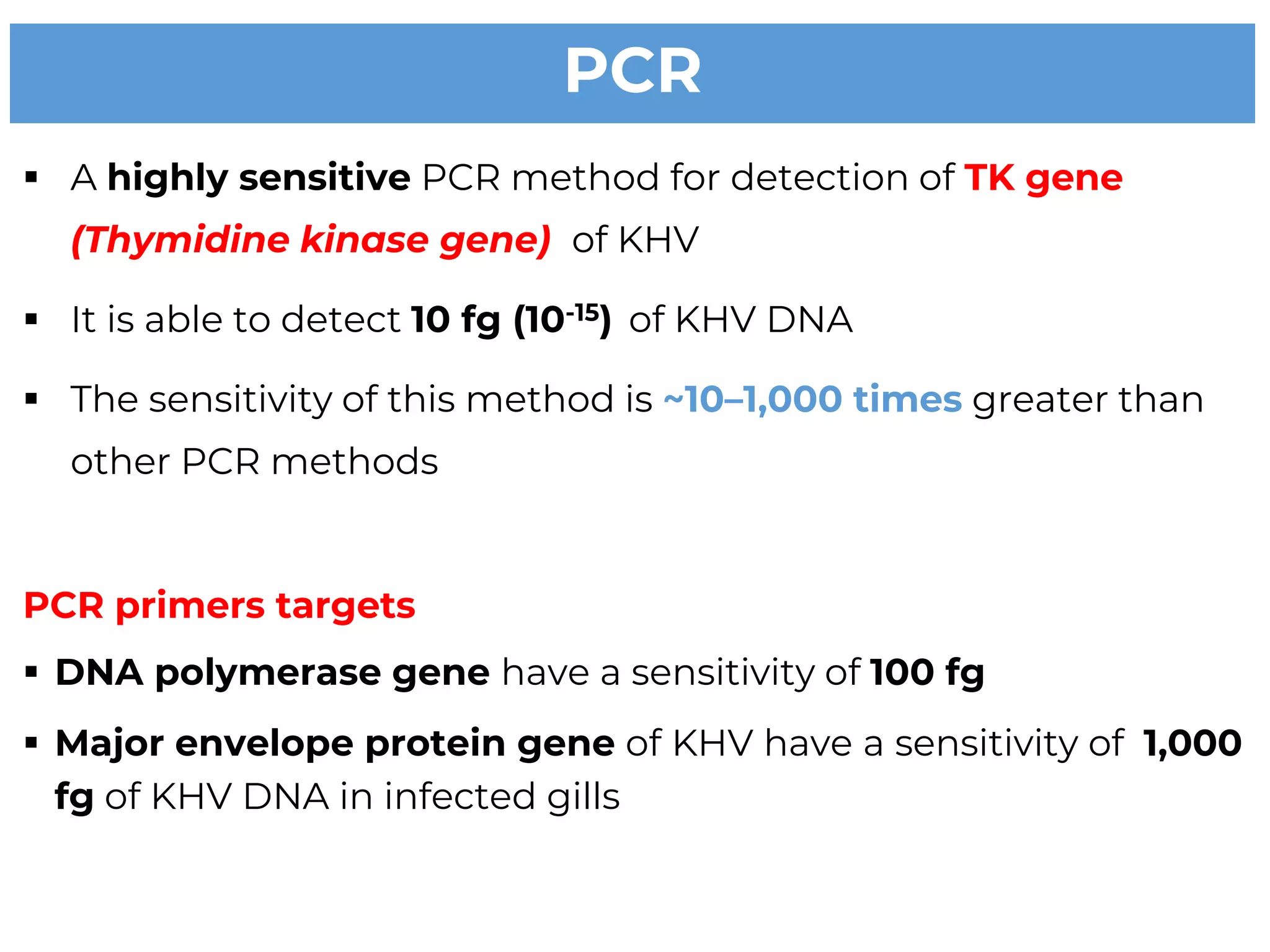 PCR

▪ A highly sensitive PCR method for detection of TK gene (Thymidine kinase gene) of KHV

▪ It is able to detect 10 fg ($10^{-15}$) of KHV DNA

▪ The sensitivity of this method is ~10–1,000 times greater than other PCR methods

PCR primers targets

▪ DNA polymerase gene have a sensitivity of 100 fg

▪ Major envelope protein gene of KHV have a sensitivity of 1,000 fg of KHV DNA in infected gills